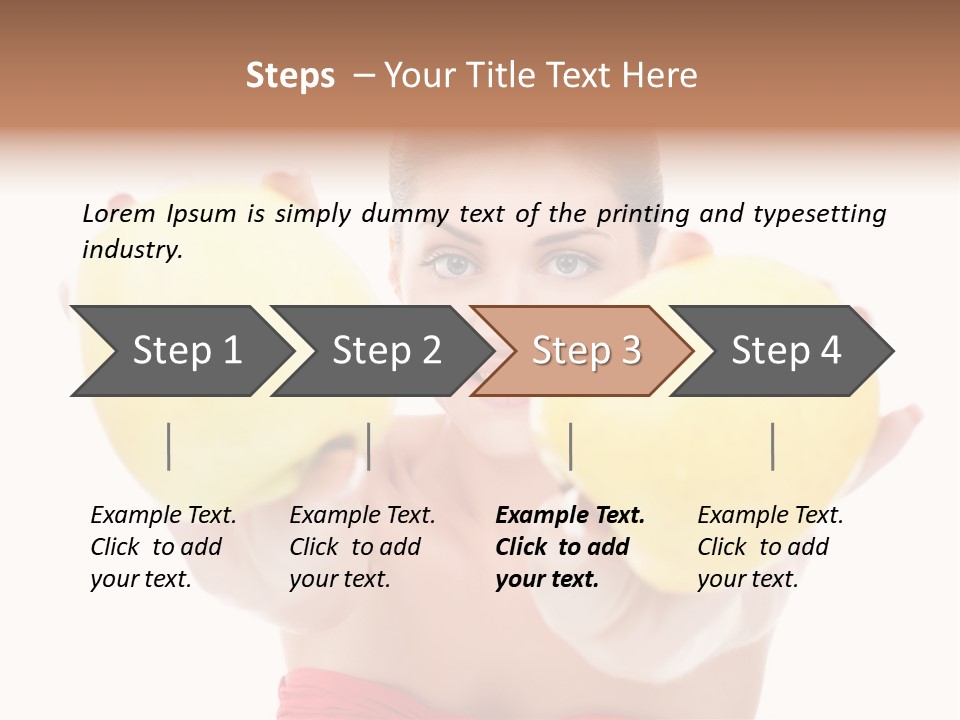 Steps – Your Title Text Here

Lorem Ipsum is simply dummy text of the printing and typesetting industry.

Step 1

Step 2

Step 3

Step 4

Example Text. Click to add your text.

Example Text. Click to add your text.

Example Text. Click to add your text.

Example Text. Click to add your text.